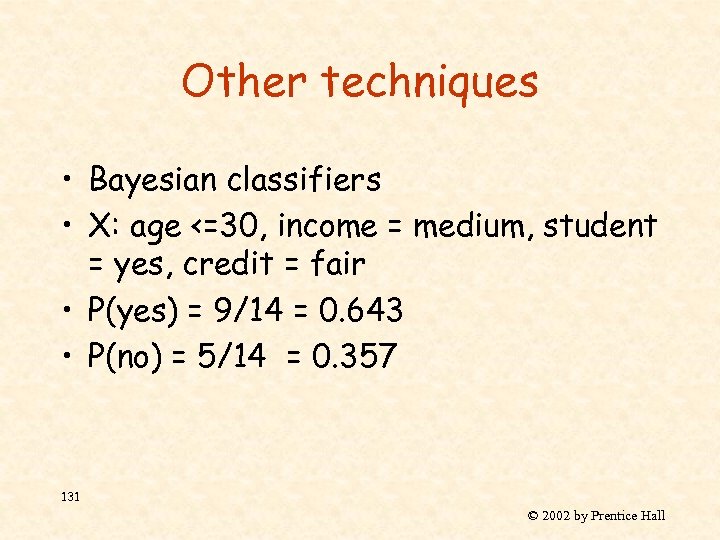 Other techniques

• Bayesian classifiers
• X: age <=30, income = medium, student = yes, credit = fair
• P(yes) = 9/14 = 0.643
• P(no) = 5/14 = 0.357

131

© 2002 by Prentice Hall